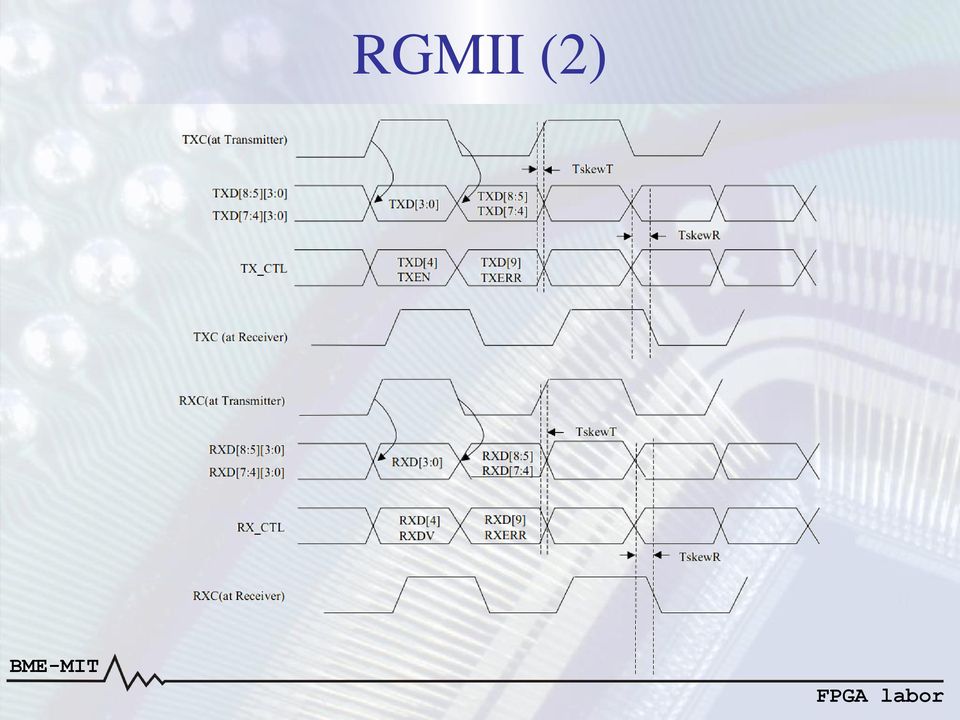 RGMII (2)

TXC(at Transmitter)

TskewT

TXD[8:5][3:0]
TXD[7:4][3:0]

TXD[3:0]

TXD[8:5]
TXD[7:4]

TskewR

TX_CTL

TXD[4]
TXEN

TXD[9]
TXERR

TXC (at Receiver)

RXC(at Transmitter)

TskewT

RXD[8:5][3:0]
RXD[7:4][3:0]

RXD[3:0]

RXD[8:5]
RXD[7:4]

RX_CTL

RXD[4]
RXDV

RXD[9]
RXERR

TskewR

RXC(at Receiver)

BME-MIT

FPGA labor